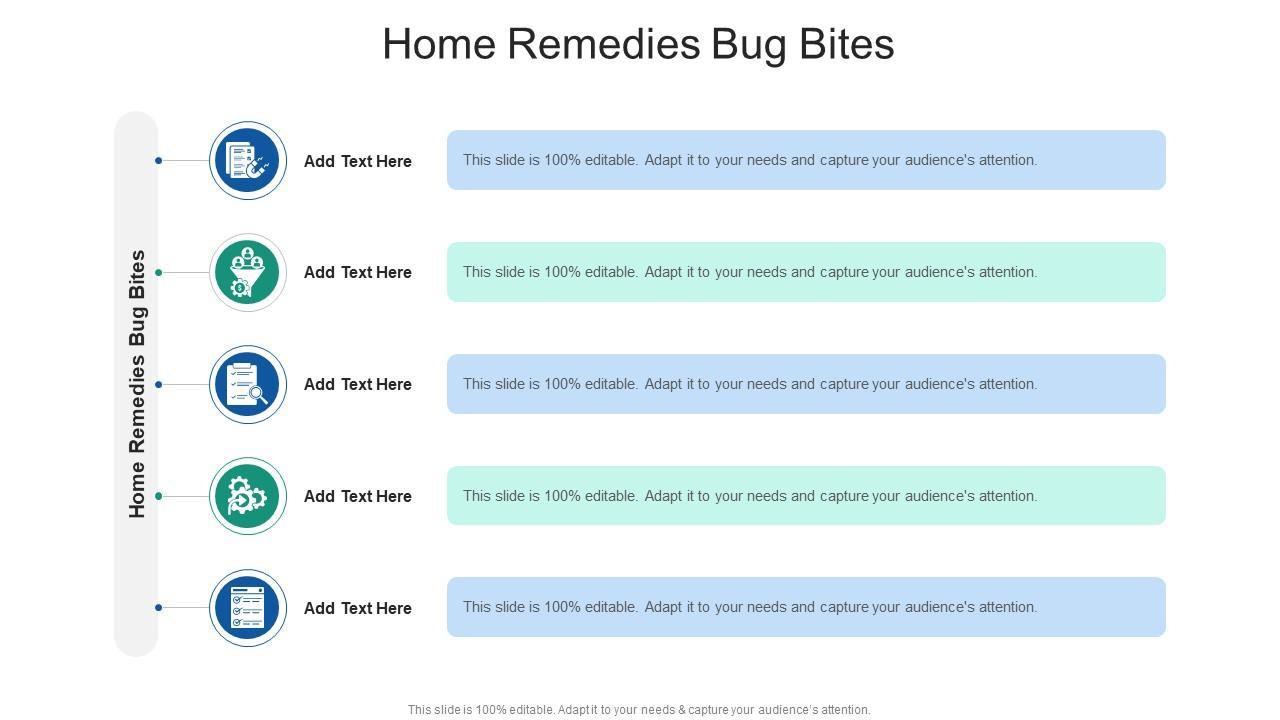 Home Remedies Bug Bites

Home Remedies Bug Bites

Add Text Here

This slide is 100% editable. Adapt it to your needs and capture your audience's attention.

Add Text Here

This slide is 100% editable. Adapt it to your needs and capture your audience's attention.

Add Text Here

This slide is 100% editable. Adapt it to your needs and capture your audience's attention.

Add Text Here

This slide is 100% editable. Adapt it to your needs and capture your audience's attention.

Add Text Here

This slide is 100% editable. Adapt it to your needs and capture your audience's attention.

This slide is 100% editable. Adapt it to your needs & capture your audience's attention.